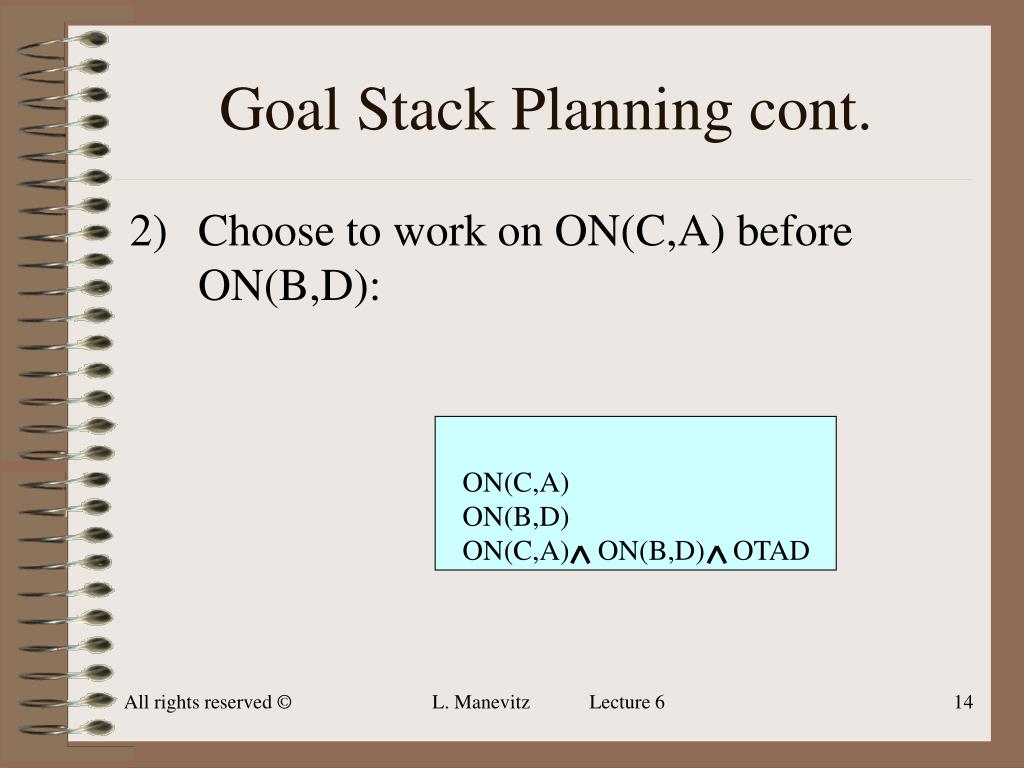 Goal Stack Planning cont.

2) Choose to work on ON(C,A) before ON(B,D):

ON(C,A)
ON(B,D)
ON(C,A)$\wedge$ ON(B,D)$\wedge$ OTAD

All rights reserved ©

L. Manevitz

Lecture 6

14